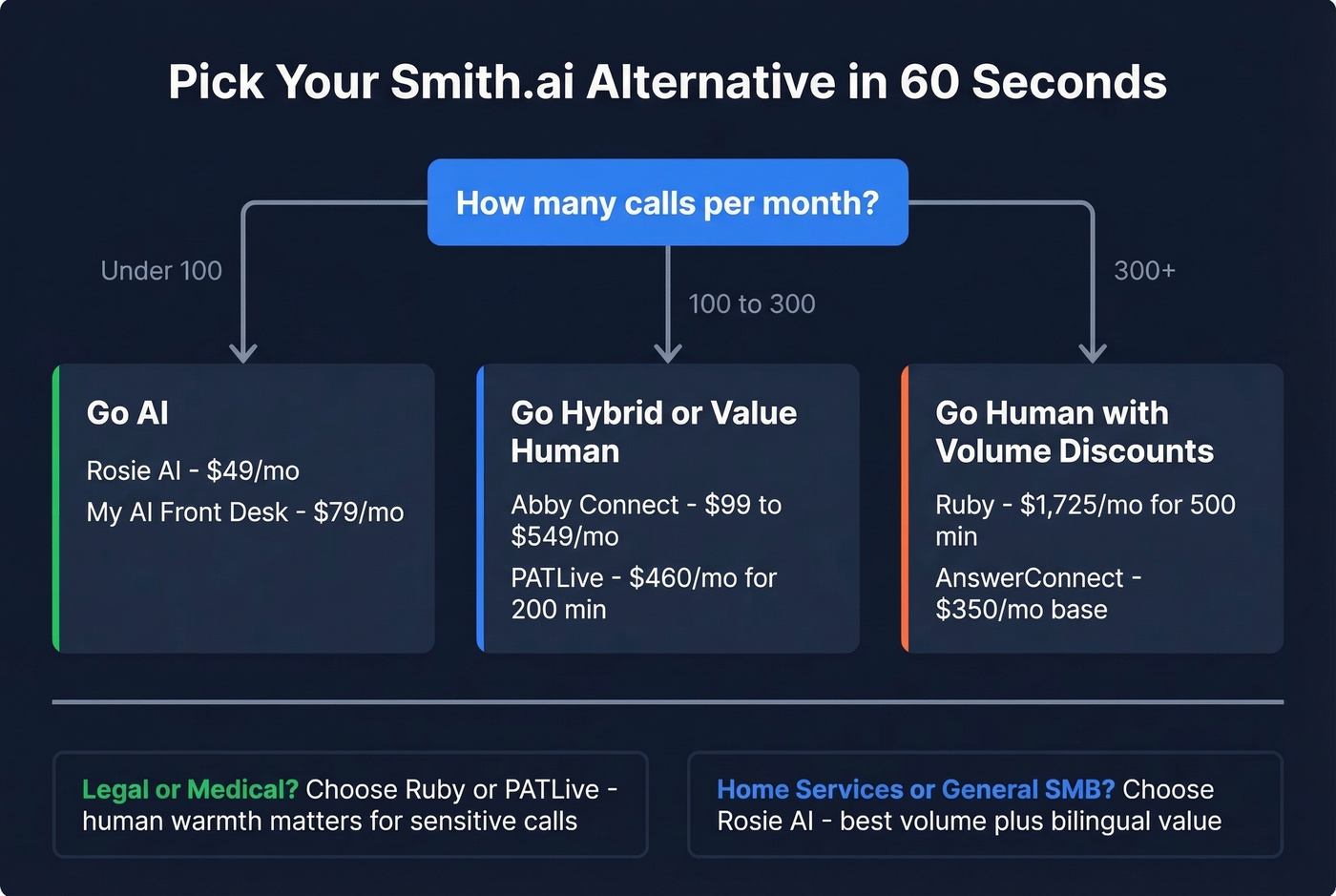 Pick Your Smith.ai Alternative in 60 Seconds

How many calls per month?

Under 100

100 to 300

300+

Go AI

Rosie AI - $49/mo

My AI Front Desk - $79/mo

Go Hybrid or Value Human

Abby Connect - $99 to $549/mo

PATLive - $460/mo for 200 min

Go Human with Volume Discounts

Ruby - $1,725/mo for 500 min

AnswerConnect - $350/mo base

Legal or Medical? Choose Ruby or PATLive - human warmth matters for sensitive calls

Home Services or General SMB? Choose Rosie AI - best volume plus bilingual value